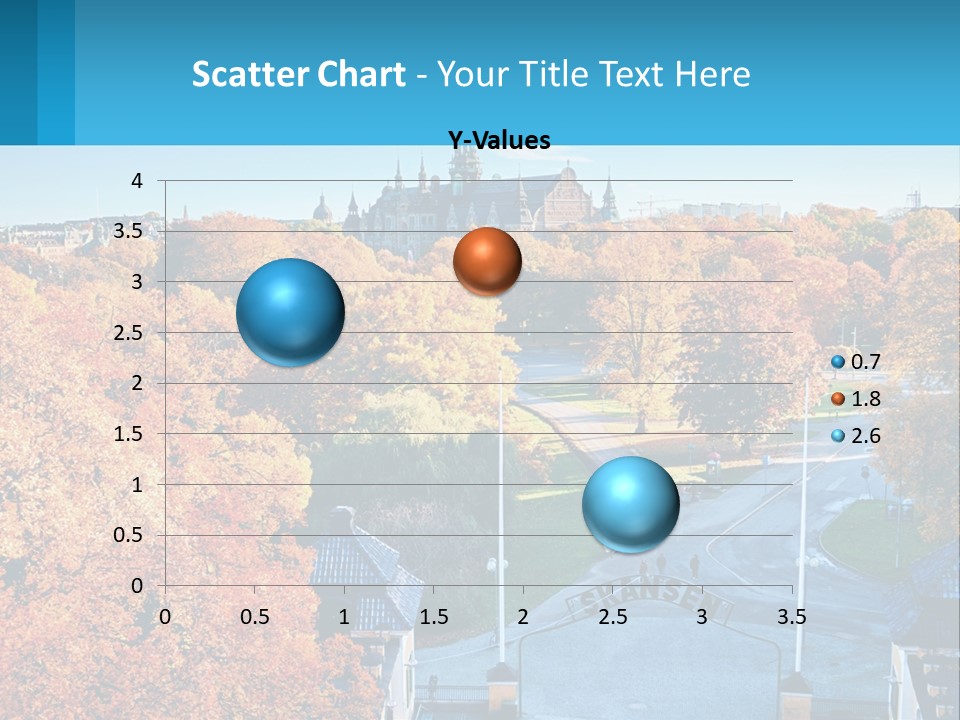 Scatter Chart - Your Title Text Here

Y-Values

4
3.5
3
2.5
2
1.5
1
0.5
0

0 0.5 1 1.5 2 2.5 3 3.5

0.7
1.8
2.6

SKANSEN